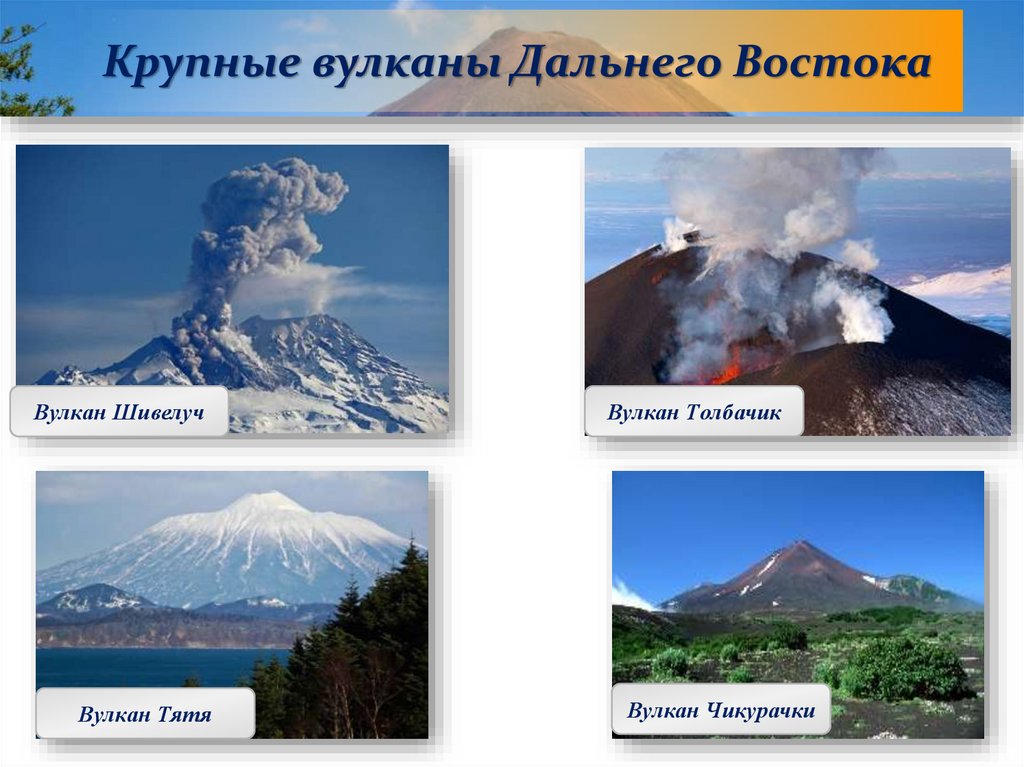 Крупные вулканы Дальнего Востока

Вулкан Шивелуч

Вулкан Толбачик

Вулкан Тятя

Вулкан Чикурачки